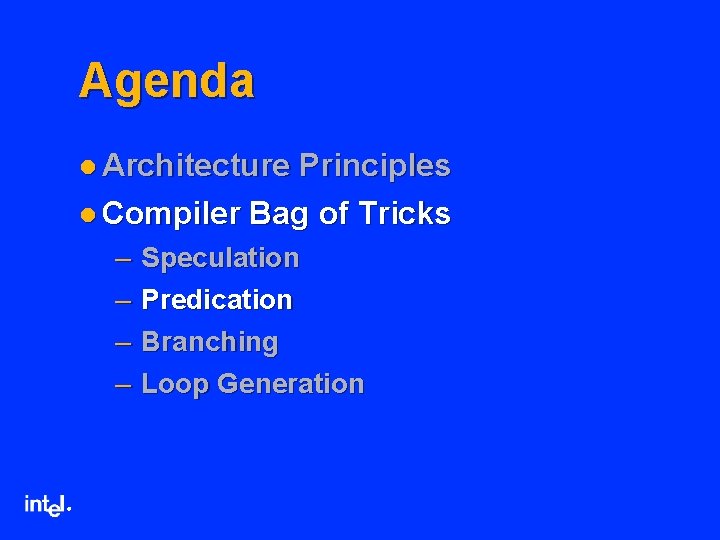 Agenda

● Architecture Principles
● Compiler Bag of Tricks
– Speculation
– Predication
– Branching
– Loop Generation

intel.